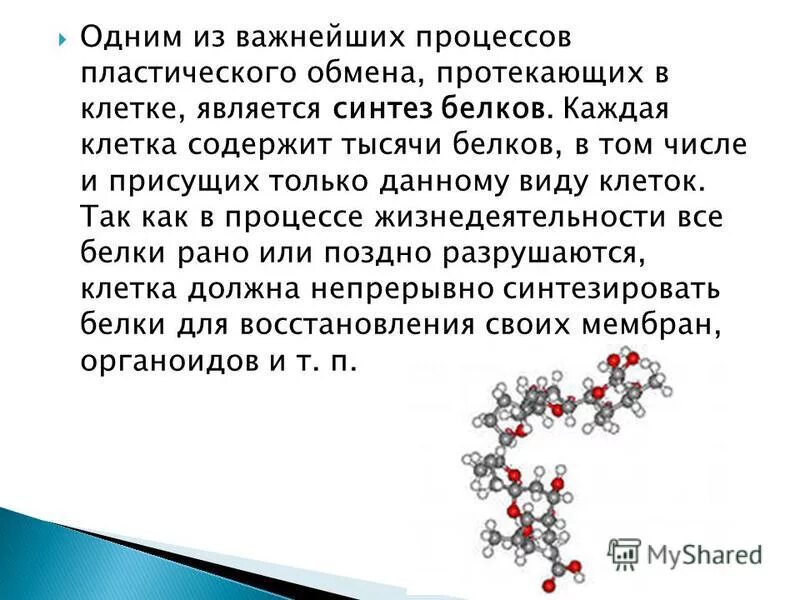 Одним из важнейших процессов пластического обмена, протекающих в клетке, является синтез белков. Каждая клетка содержит тысячи белков, в том числе и присущих только данному виду клеток. Так как в процессе жизнедеятельности все белки рано или поздно разрушаются, клетка должна непрерывно синтезировать белки для восстановления своих мембран, органоидов и т. п.

MyShared